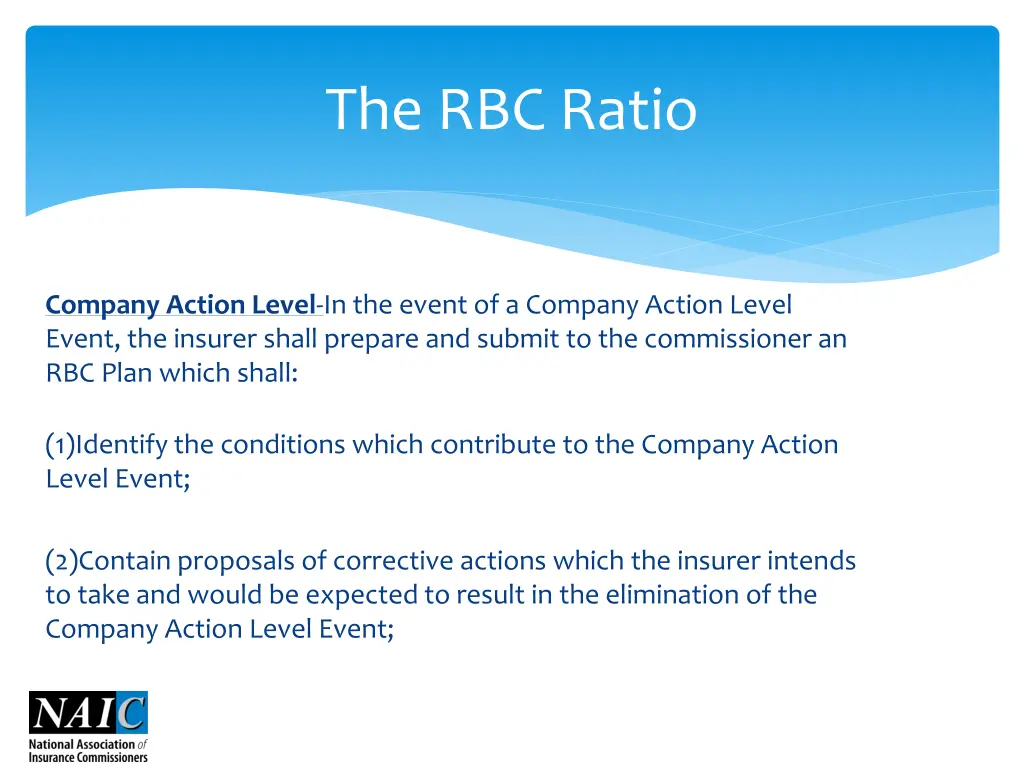 The RBC Ratio

Company Action Level-In the event of a Company Action Level Event, the insurer shall prepare and submit to the commissioner an RBC Plan which shall:

(1)Identify the conditions which contribute to the Company Action Level Event;

(2)Contain proposals of corrective actions which the insurer intends to take and would be expected to result in the elimination of the Company Action Level Event;

NAIC
National Association of Insurance Commissioners